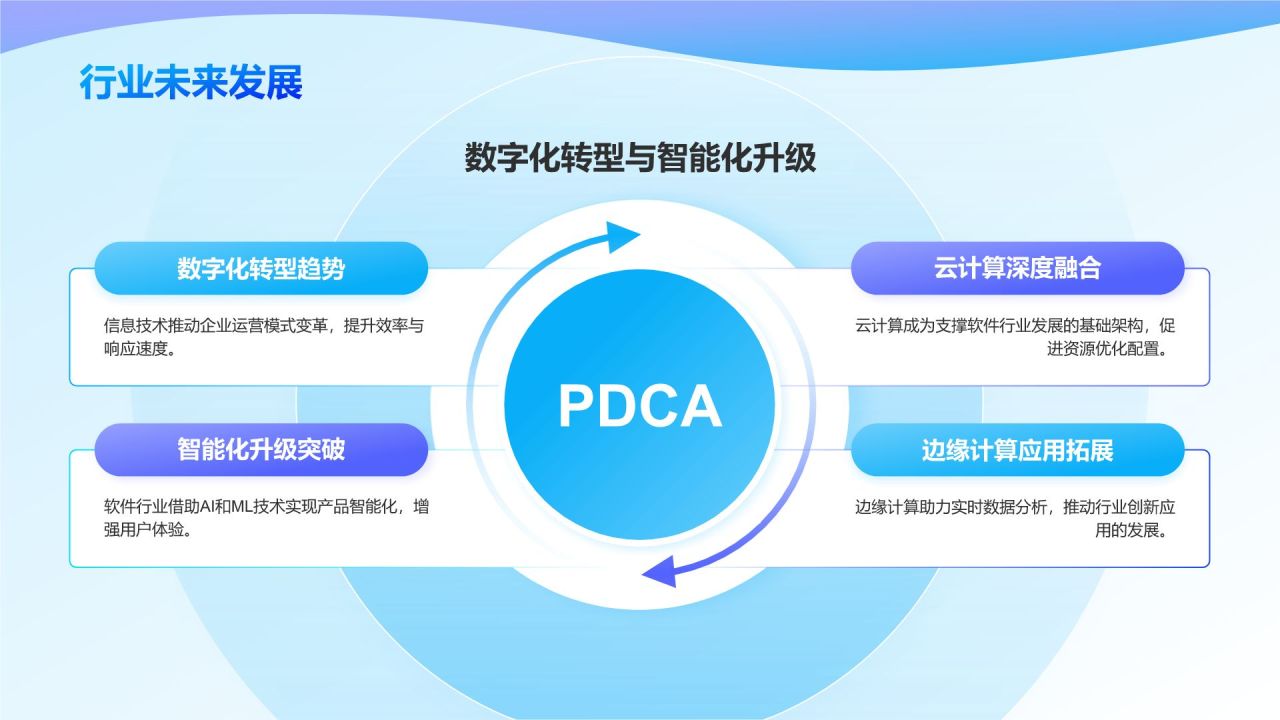 行业未来发展

数字化转型与智能化升级

数字化转型趋势

信息技术推动企业运营模式变革，提升效率与响应速度。

智能化升级突破

软件行业借助AI和ML技术实现产品智能化，增强用户体验。

PDCA

云计算深度融合

云计算成为支撑软件行业发展的基础架构，促进资源优化配置。

边缘计算应用拓展

边缘计算助力实时数据分析，推动行业创新应用的发展。